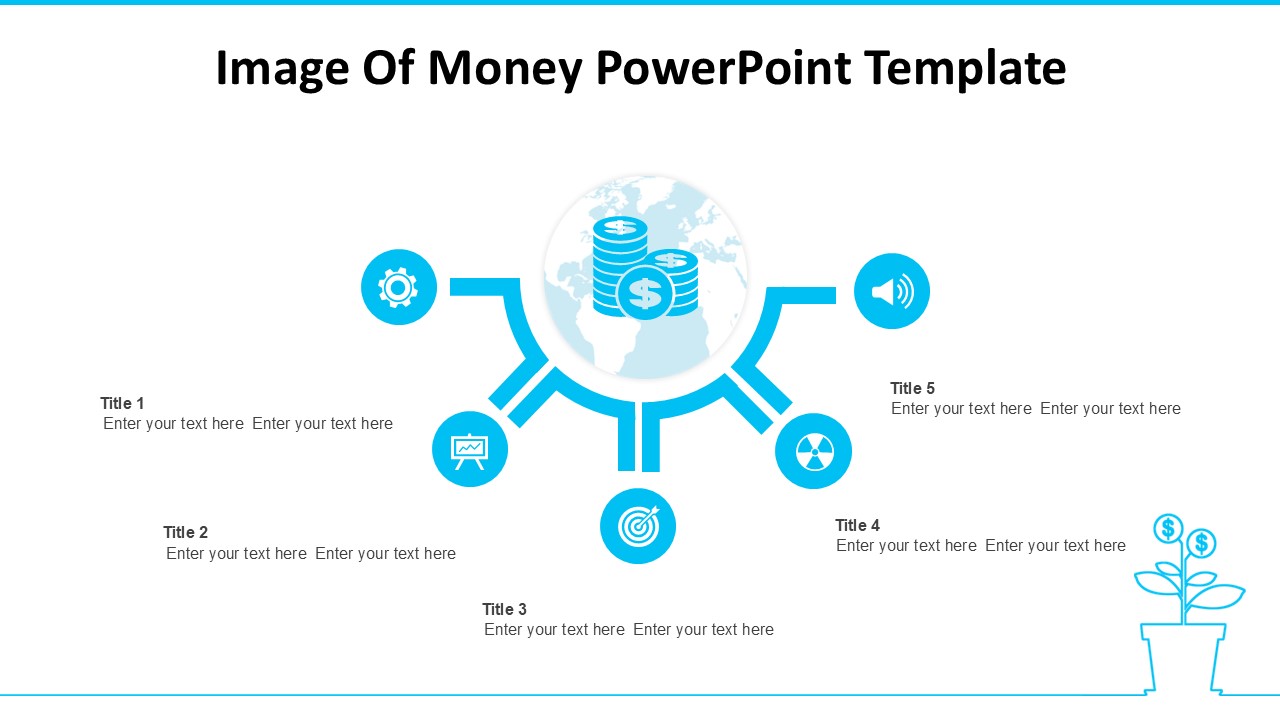 Image Of Money PowerPoint Template

Title 1
Enter your text here Enter your text here

Title 2
Enter your text here Enter your text here

Title 3
Enter your text here Enter your text here

Title 4
Enter your text here Enter your text here

Title 5
Enter your text here Enter your text here